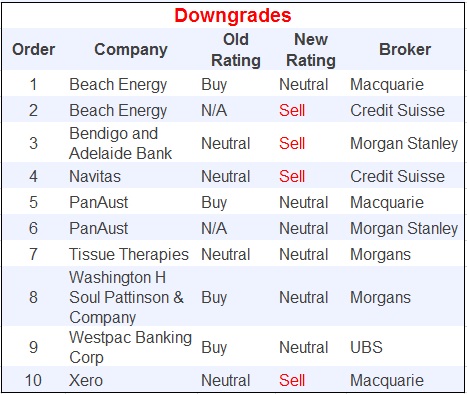 Downgrades

| Order | Company | Old Rating | New Rating | Broker |
|---|---|---|---|---|
| 1 | Beach Energy | Buy | Neutral | Macquarie |
| 2 | Beach Energy | N/A | Sell | Credit Suisse |
| 3 | Bendigo and Adelaide Bank | Neutral | Sell | Morgan Stanley |
| 4 | Navitas | Neutral | Sell | Credit Suisse |
| 5 | PanAust | Buy | Neutral | Macquarie |
| 6 | PanAust | N/A | Neutral | Morgan Stanley |
| 7 | Tissue Therapies | Neutral | Neutral | Morgans |
| 8 | Washington H Soul Pattinson & Company | Buy | Neutral | Morgans |
| 9 | Westpac Banking Corp | Buy | Neutral | UBS |
| 10 | Xero | Neutral | Sell | Macquarie |